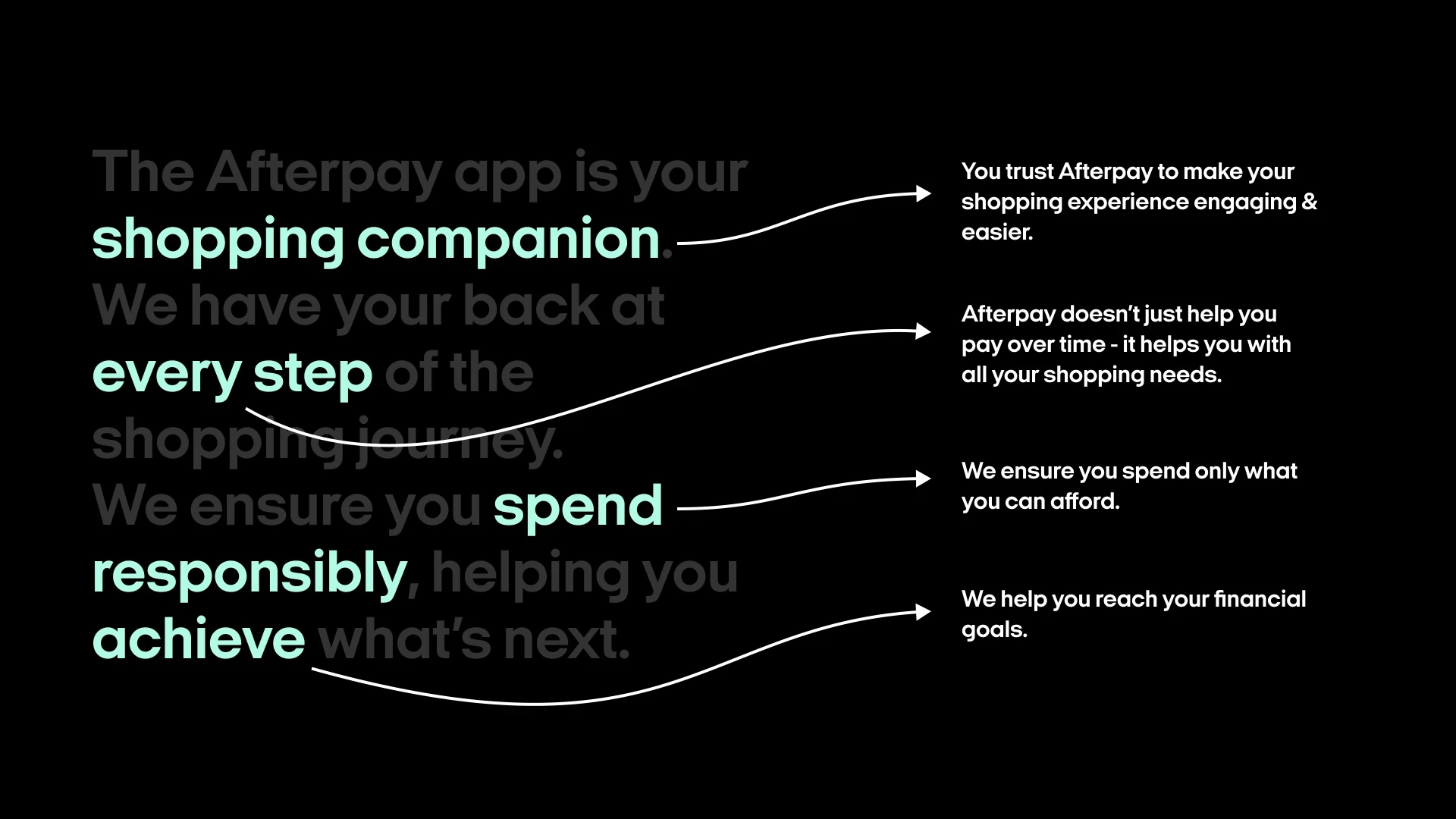 The Afterpay app is your shopping companion. We have your back at every step of the shopping journey. We ensure you spend responsibly, helping you achieve what's next.

You trust Afterpay to make your shopping experience engaging & easier.

Afterpay doesn't just help you pay over time - it helps you with all your shopping needs.

We ensure you spend only what you can afford.

We help you reach your financial goals.